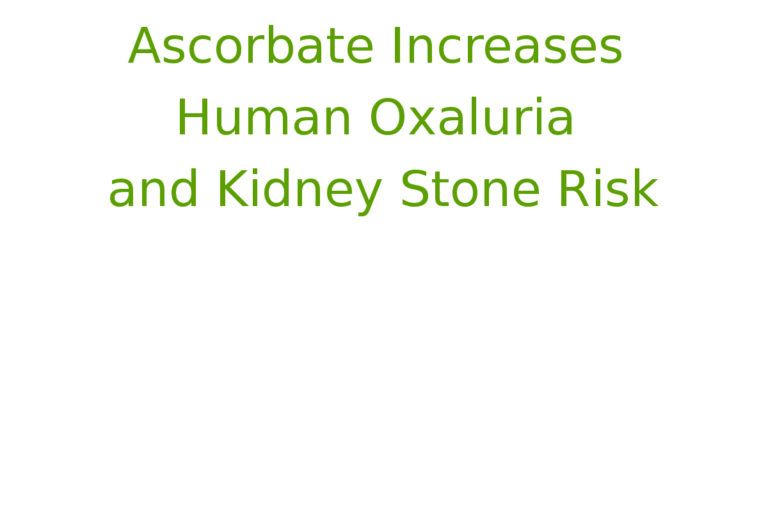 Ascorbate Increases Human Oxaluria and Kidney Stone Risk